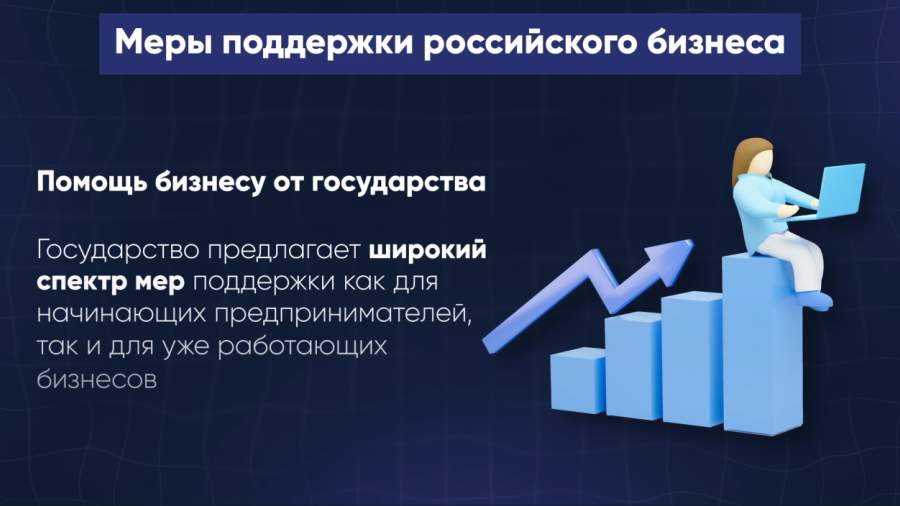 Меры поддержки российского бизнеса

Помощь бизнесу от государства

Государство предлагает широкий спектр мер поддержки как для начинающих предпринимателей, так и для уже работающих бизнесов